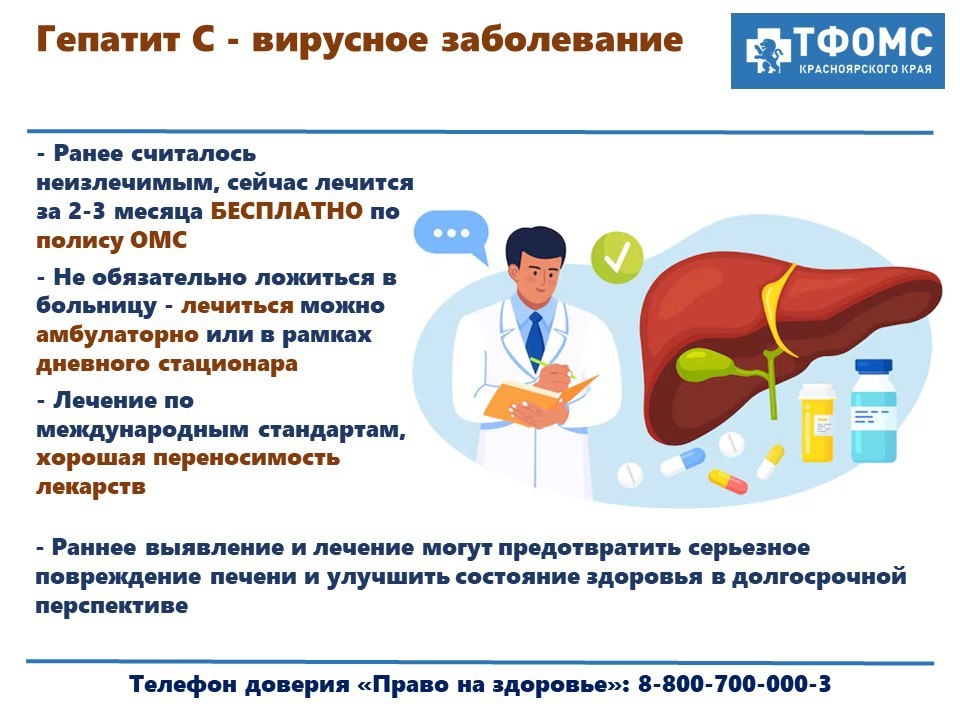 Гепатит С - вирусное заболевание

ТФОМС
КРАСНОЯРСКОГО КРАЯ

- Ранее считалось неизлечимым, сейчас лечится за 2-3 месяца БЕСПЛАТНО по полису ОМС

- Не обязательно ложиться в больницу - лечиться можно амбулаторно или в рамках дневного стационара

- Лечение по международным стандартам, хорошая переносимость лекарств

- Раннее выявление и лечение могут предотвратить серьезное повреждение печени и улучшить состояние здоровья в долгосрочной перспективе

Телефон доверия «Право на здоровье»: 8-800-700-000-3